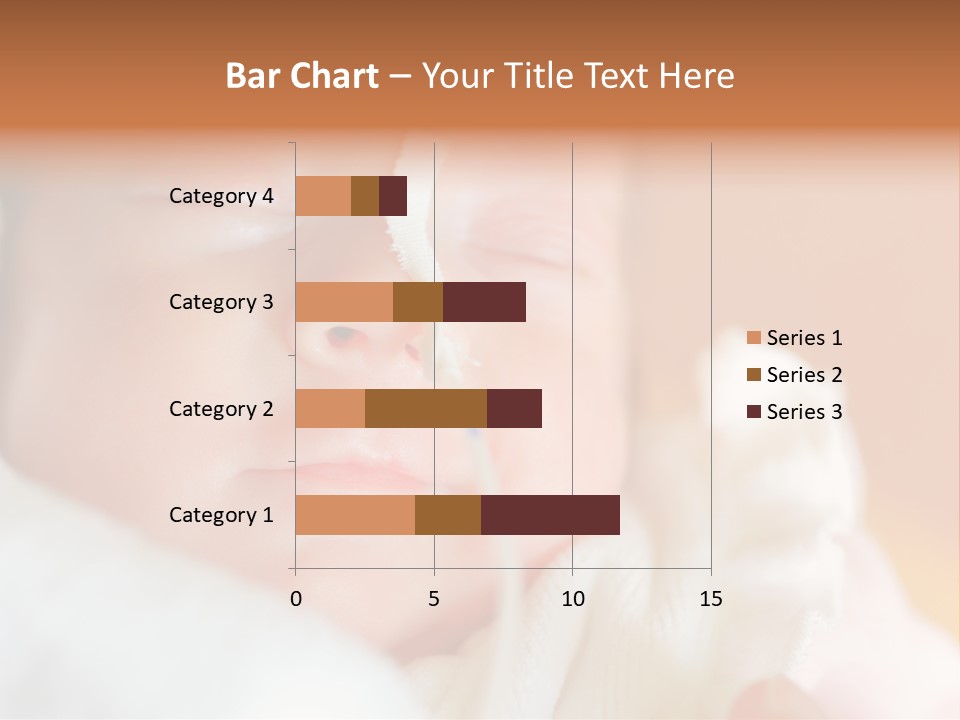 Bar Chart – Your Title Text Here

Category 4
Category 3
Category 2
Category 1

0
5
10
15

Series 1
Series 2
Series 3